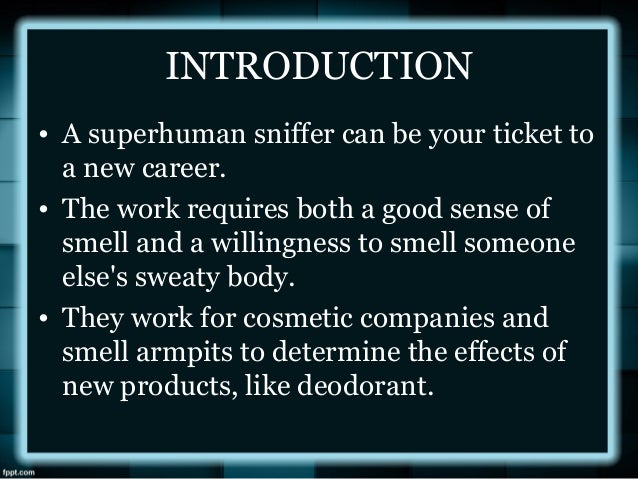 INTRODUCTION

• A superhuman sniffer can be your ticket to a new career.

• The work requires both a good sense of smell and a willingness to smell someone else's sweaty body.

• They work for cosmetic companies and smell armpits to determine the effects of new products, like deodorant.

fppt.com